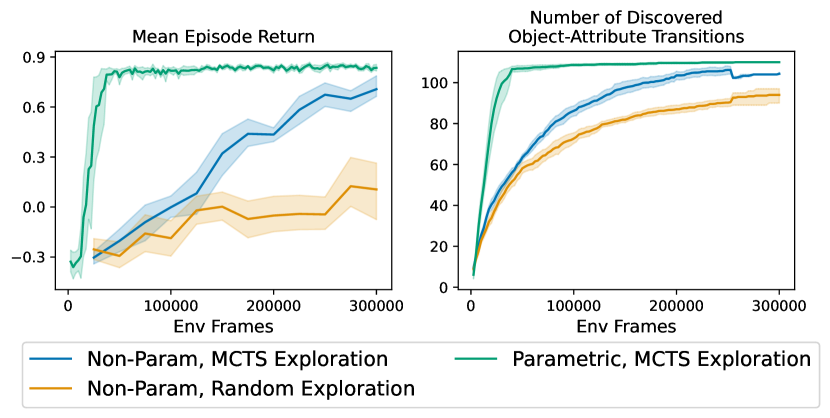 Mean Episode Return

0.9
0.6
0.3
0.0
−0.3

0
100000
200000
300000
Env Frames

Number of Discovered Object-Attribute Transitions

100
80
60
40
20
0

0
100000
200000
300000
Env Frames

Non-Param, MCTS Exploration
Non-Param, Random Exploration
Parametric, MCTS Exploration